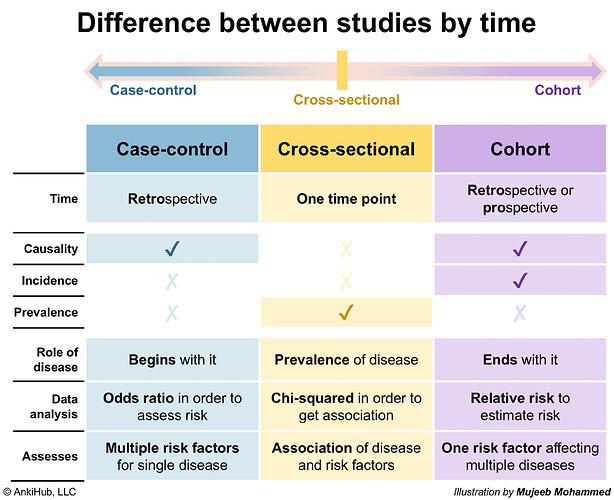 Difference between studies by time

Case-control

Cross-sectional

Cohort

| | Case-control | Cross-sectional | Cohort |
|---|---|---|---|
| Time | Retrospective | One time point | Retrospective or prospective |
| Causality | ✓ | ✗ | ✓ |
| Incidence | ✗ | ✗ | ✓ |
| Prevalence | ✗ | ✓ | ✗ |
| Role of disease | Begins with it | Prevalence of disease | Ends with it |
| Data analysis | Odds ratio in order to assess risk | Chi-squared in order to get association | Relative risk to estimate risk |
| Assesses | Multiple risk factors for single disease | Association of disease and risk factors | One risk factor affecting multiple diseases |

© AnkiHub, LLC

Illustration by Mujeeb Mohammed